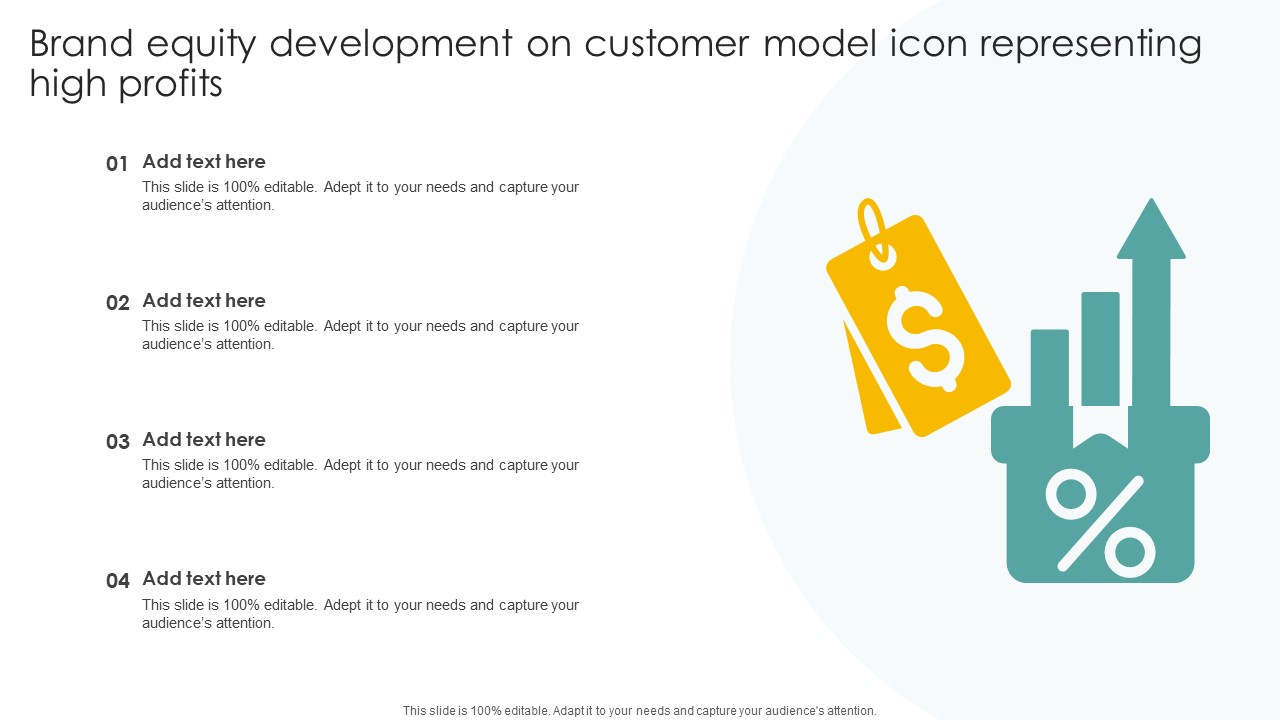 Brand equity development on customer model icon representing high profits

01 Add text here
This slide is 100% editable. Adept it to your needs and capture your audience's attention.

02 Add text here
This slide is 100% editable. Adept it to your needs and capture your audience's attention.

03 Add text here
This slide is 100% editable. Adept it to your needs and capture your audience's attention.

04 Add text here
This slide is 100% editable. Adept it to your needs and capture your audience's attention.

$

%

This slide is 100% editable. Adapt it to your needs and capture your audience's attention.